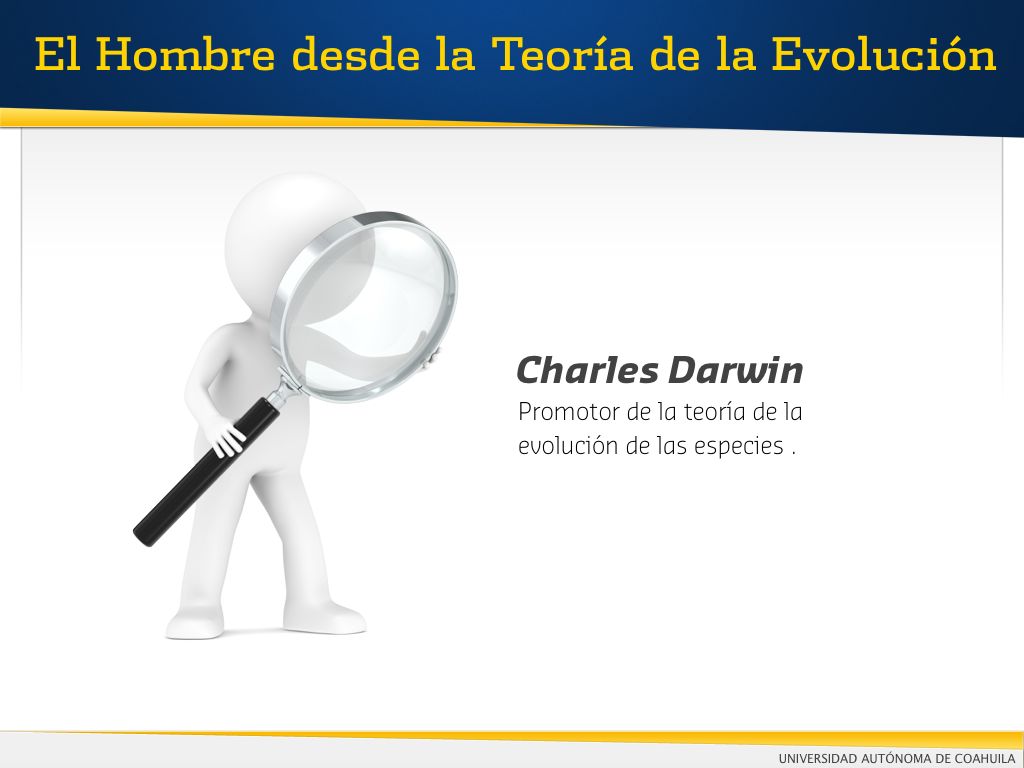 El Hombre desde la Teoría de la Evolución

Charles Darwin

Promotor de la teoría de la evolución de las especies .

UNIVERSIDAD AUTÓNOMA DE COAHUILA